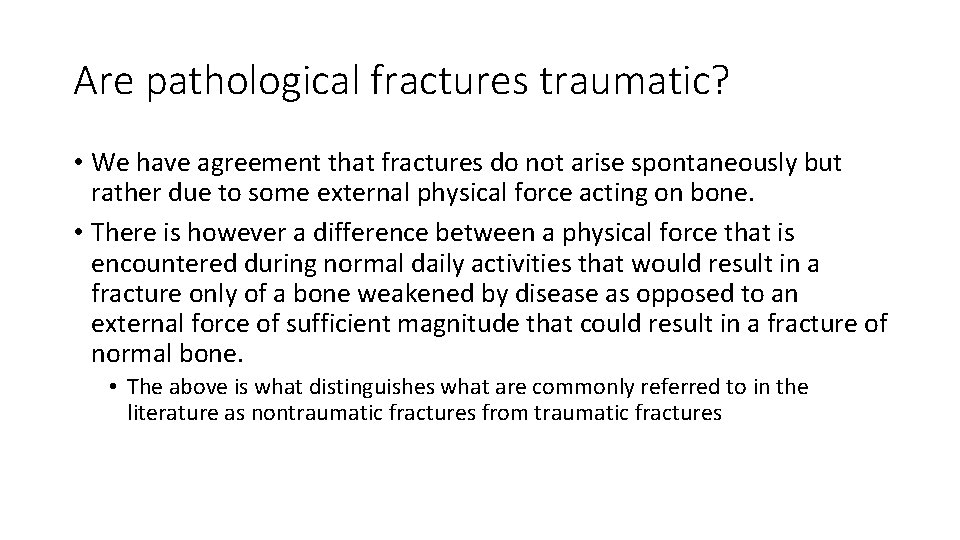 Are pathological fractures traumatic?

• We have agreement that fractures do not arise spontaneously but rather due to some external physical force acting on bone.

• There is however a difference between a physical force that is encountered during normal daily activities that would result in a fracture only of a bone weakened by disease as opposed to an external force of sufficient magnitude that could result in a fracture of normal bone.

• The above is what distinguishes what are commonly referred to in the literature as nontraumatic fractures from traumatic fractures